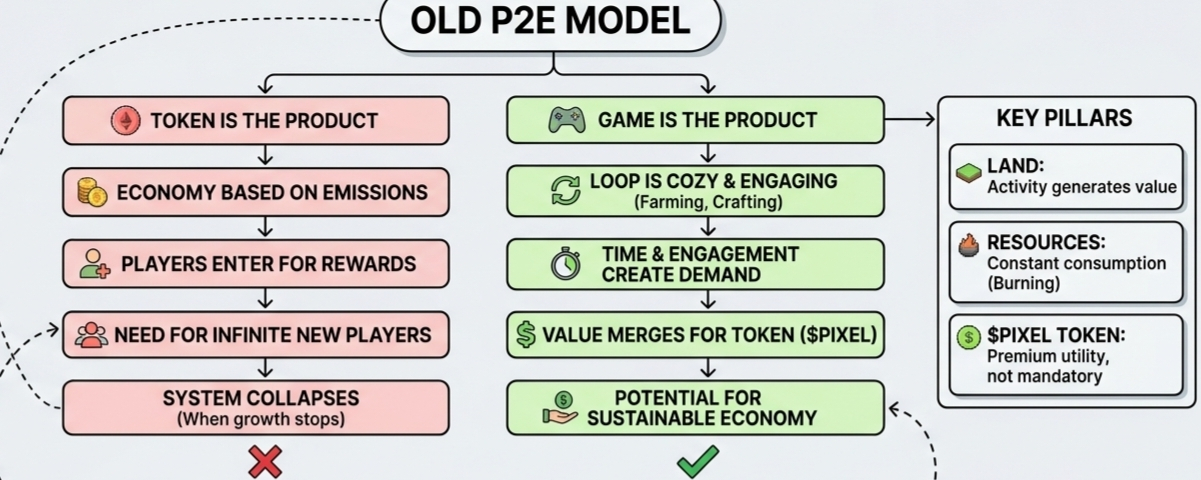 OLD P2E MODEL

TOKEN IS THE PRODUCT

ECONOMY BASED ON EMISSIONS

PLAYERS ENTER FOR REWARDS

NEED FOR INFINITE NEW PLAYERS

SYSTEM COLLAPSES
(When growth stops)

GAME IS THE PRODUCT

LOOP IS COZY & ENGAGING
(Farming, Crafting)

TIME & ENGAGEMENT CREATE DEMAND

VALUE MERGES FOR TOKEN ($PIXEL)

POTENTIAL FOR SUSTAINABLE ECONOMY

KEY PILLARS

LAND:
Activity generates value

RESOURCES:
Constant consumption (Burning)

$PIXEL TOKEN:
Premium utility, not mandatory